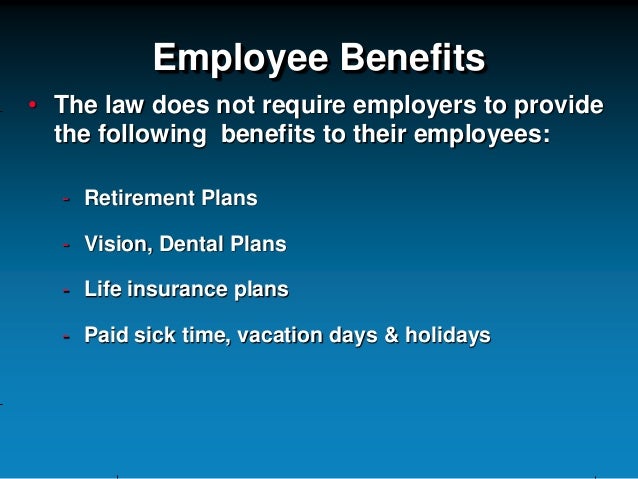 Employee Benefits

• The law does not require employers to provide the following benefits to their employees:

- Retirement Plans
- Vision, Dental Plans
- Life insurance plans
- Paid sick time, vacation days & holidays